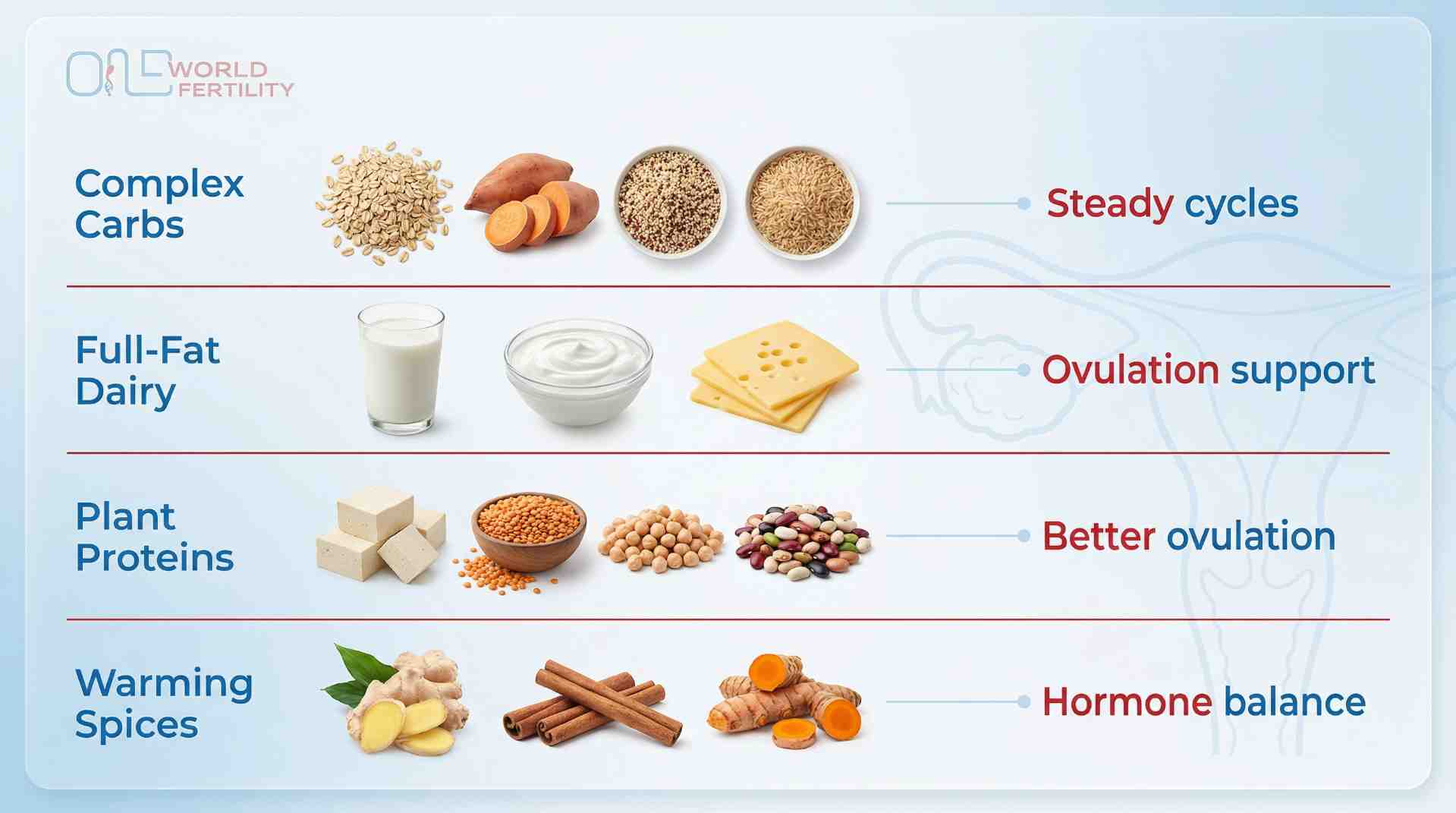 ONE WORLD FERTILITY

Complex Carbs

Steady cycles

Full-Fat Dairy

Ovulation support

Plant Proteins

Better ovulation

Warming Spices

Hormone balance